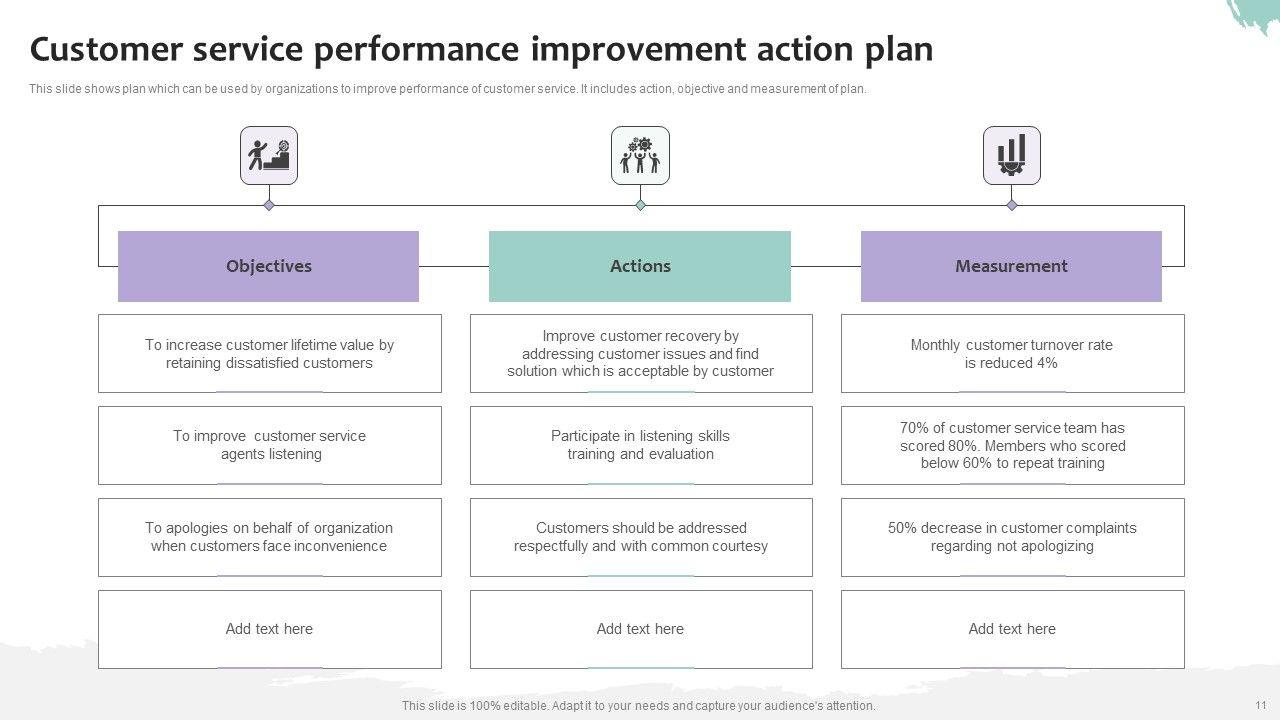 Customer service performance improvement action plan

This slide shows plan which can be used by organizations to improve performance of customer service. It includes action, objective and measurement of plan.

| Objectives | Actions | Measurement |
|---|---|---|
| To increase customer lifetime value by retaining dissatisfied customers | Improve customer recovery by addressing customer issues and find solution which is acceptable by customer | Monthly customer turnover rate is reduced 4% |
| To improve customer service agents listening | Participate in listening skills training and evaluation | 70% of customer service team has scored 80%. Members who scored below 60% to repeat training |
| To apologies on behalf of organization when customers face inconvenience | Customers should be addressed respectfully and with common courtesy | 50% decrease in customer complaints regarding not apologizing |
| Add text here | Add text here | Add text here |

This slide is 100% editable. Adapt it to your needs and capture your audience's attention.

11